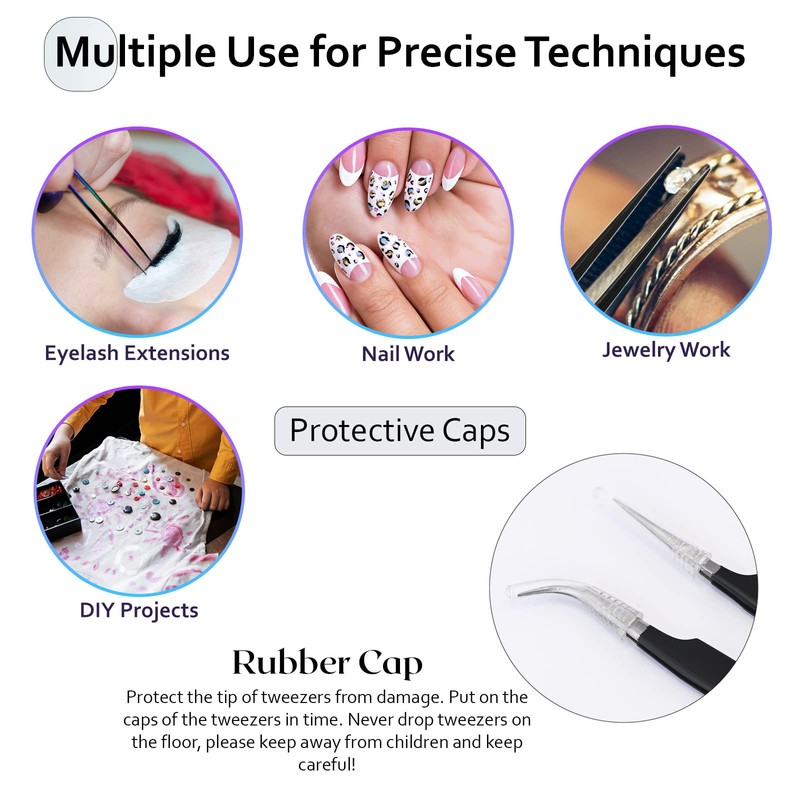 Multiple Use for Precise Techniques

Eyelash Extensions

Nail Work

Jewelry Work

Protective Caps

DIY Projects

Rubber Cap

Protect the tip of tweezers from damage. Put on the caps of the tweezers in time. Never drop tweezers on the floor, please keep away from children and keep careful!